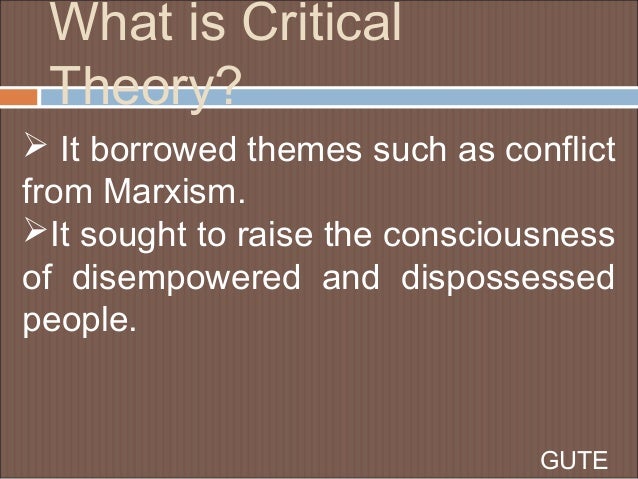 What is Critical Theory?

➢ It borrowed themes such as conflict from Marxism.

➢It sought to raise the consciousness of disempowered and dispossessed people.

GUTE